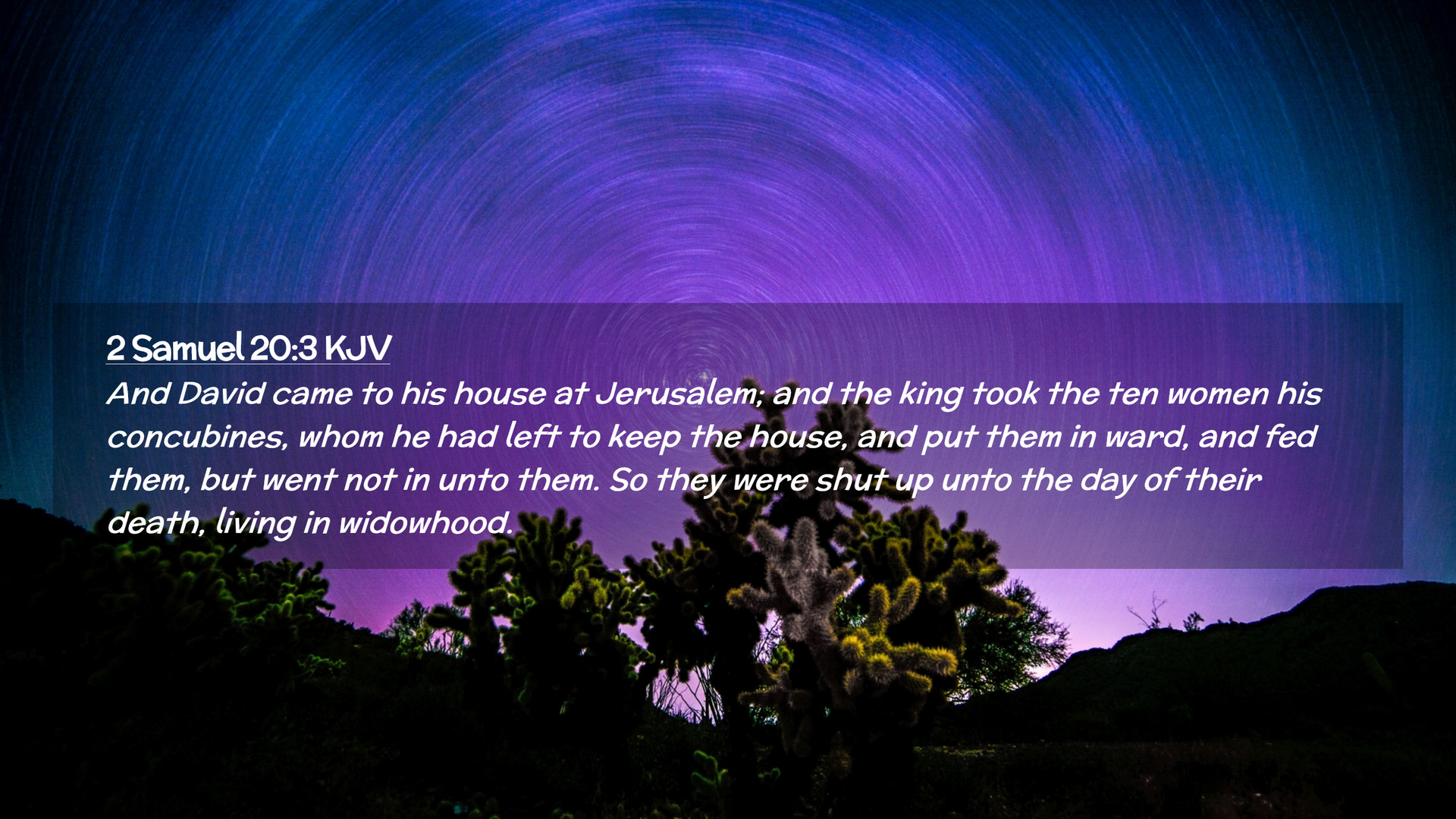 2 Samuel 20:3 KJV

And David came to his house at Jerusalem; and the king took the ten women his concubines, whom he had left to keep the house, and put them in ward, and fed them, but went not in unto them. So they were shut up unto the day of their death, living in widowhood.